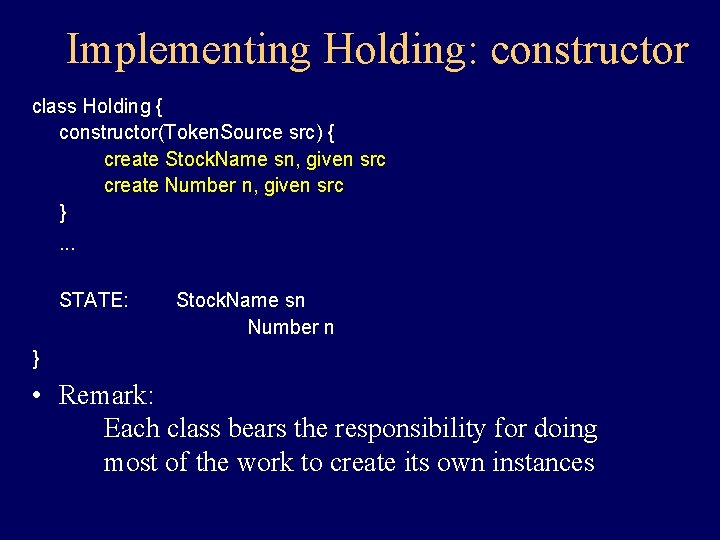 Implementing Holding: constructor

class Holding {
constructor(TokenSource src) {
create StockName sn, given src
create Number n, given src
}
...

STATE: StockName sn
Number n
}

• Remark:
Each class bears the responsibility for doing most of the work to create its own instances